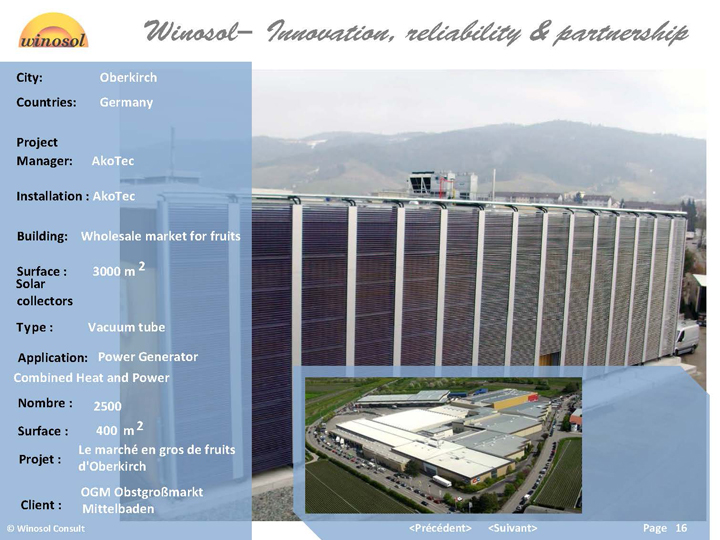 winosol

Winosol– Innovation, reliability & partnership

City: Oberkirch

Countries: Germany

Project Manager: AkoTec

Installation : AkoTec

Building: Wholesale market for fruits

Surface : 3000 m $^2$
Solar collectors

Type : Vacuum tube

Application: Power Generator
Combined Heat and Power

Nombre : 2500

Surface : 400 m $^2$

Projet : Le marché en gros de fruits d'Oberkirch

Client : OGM Obstgroßmarkt Mittelbaden

© Winosol Consult

<Précédent> <Suivant>

Page 16